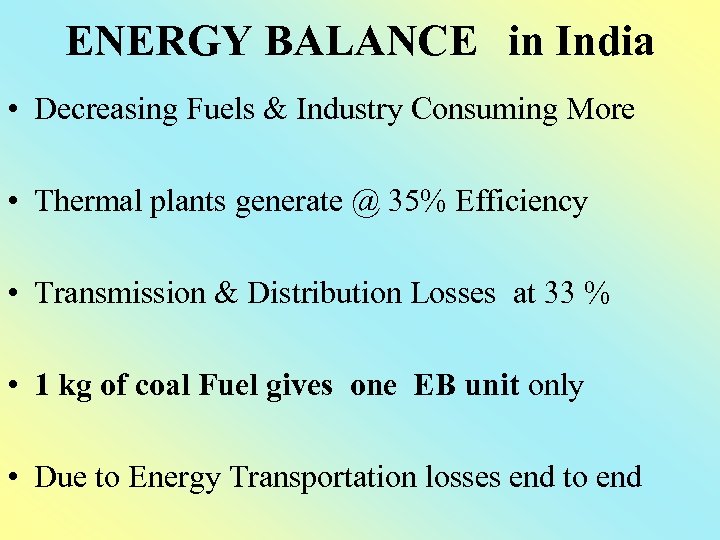 ENERGY BALANCE in India

• Decreasing Fuels & Industry Consuming More

• Thermal plants generate @ 35% Efficiency

• Transmission & Distribution Losses at 33 %

• 1 kg of coal Fuel gives one EB unit only

• Due to Energy Transportation losses end to end